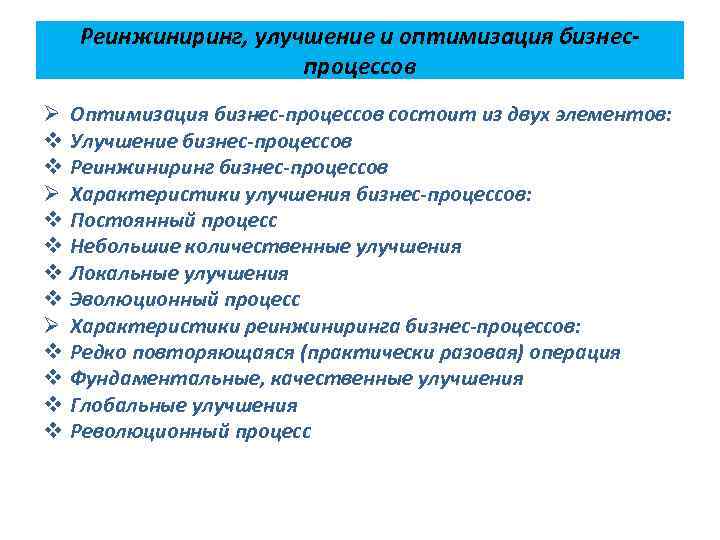 Реинжиниринг, улучшение и оптимизация бизнес-процессов

➢ Оптимизация бизнес-процессов состоит из двух элементов:
❖ Улучшение бизнес-процессов
❖ Реинжиниринг бизнес-процессов
➢ Характеристики улучшения бизнес-процессов:
❖ Постоянный процесс
❖ Небольшие количественные улучшения
❖ Локальные улучшения
❖ Эволюционный процесс
➢ Характеристики реинжиниринга бизнес-процессов:
❖ Редко повторяющаяся (практически разовая) операция
❖ Фундаментальные, качественные улучшения
❖ Глобальные улучшения
❖ Революционный процесс